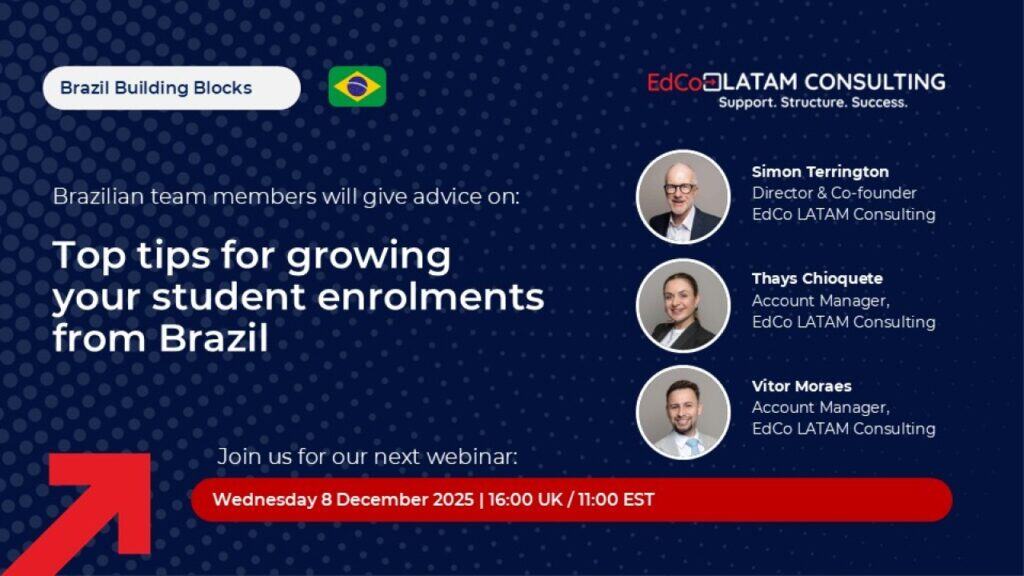 Brazil Building Blocks

EdCo LATAM CONSULTING
Support. Structure. Success.

Brazilian team members will give advice on:

Top tips for growing your student enrolments from Brazil

Simon Terrington
Director & Co-founder
EdCo LATAM Consulting

Thays Chioquete
Account Manager,
EdCo LATAM Consulting

Vitor Moraes
Account Manager,
EdCo LATAM Consulting

Join us for our next webinar:

Wednesday 8 December 2025 | 16:00 UK / 11:00 EST